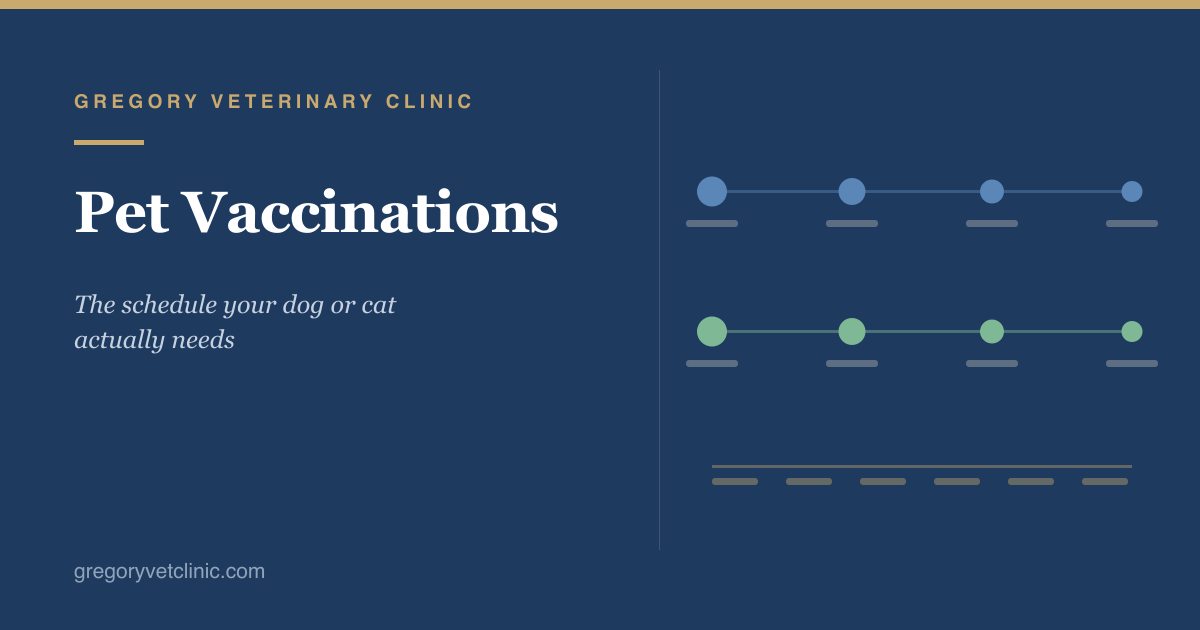 GREGORY VETERINARY CLINIC

Pet Vaccinations

The schedule your dog or cat actually needs

gregoryvetclinic.com